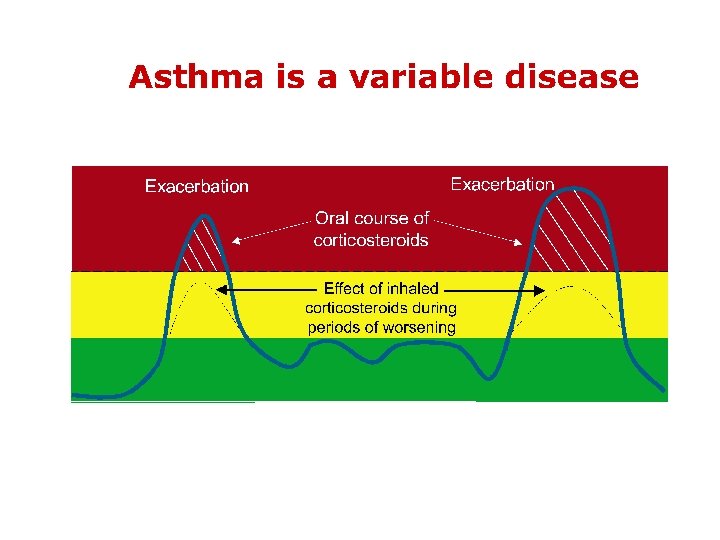 Asthma is a variable disease

Exacerbation

Exacerbation

Oral course of corticosteroids

Effect of inhaled corticosteroids during periods of worsening